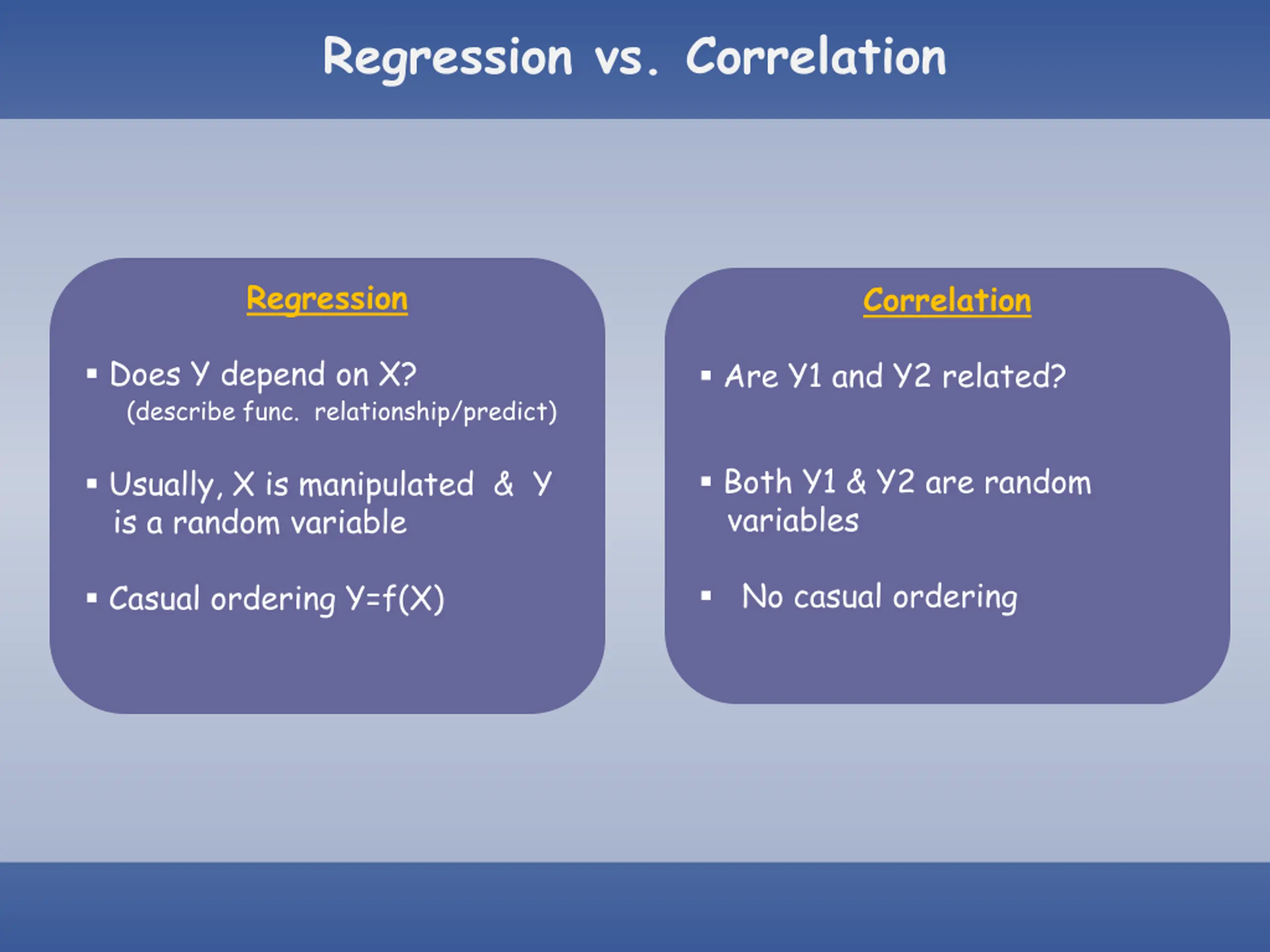 Regression vs. Correlation

Regression

▪ Does Y depend on X?
(describe func. relationship/predict)

▪ Usually, X is manipulated & Y is a random variable

▪ Casual ordering Y=f(X)

Correlation

▪ Are Y1 and Y2 related?

▪ Both Y1 & Y2 are random variables

▪ No casual ordering